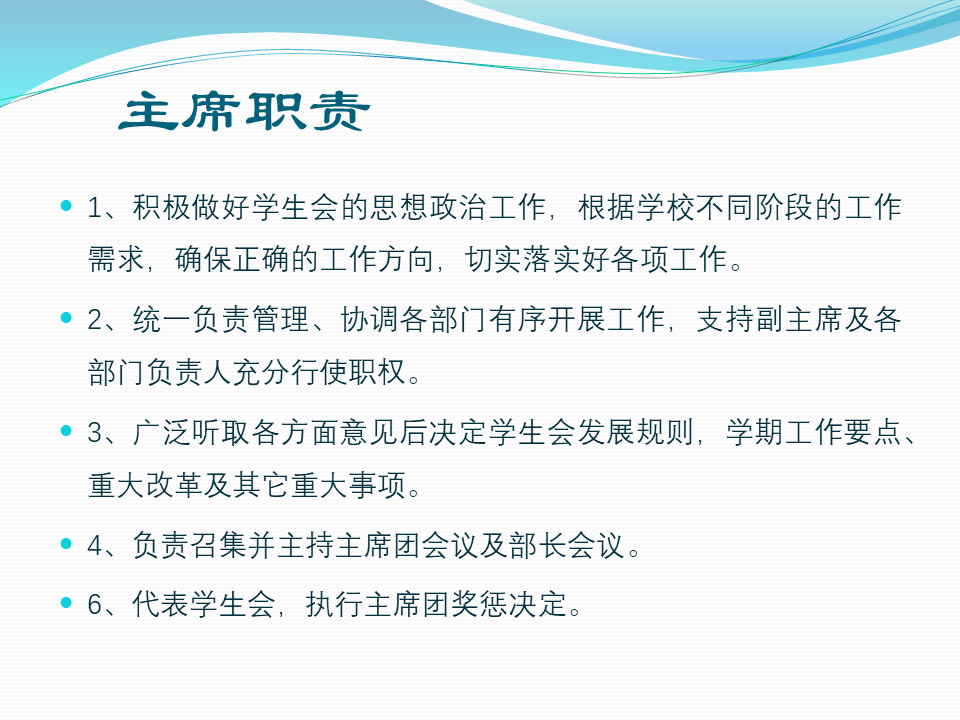 主席职责

1、积极做好学生会的思想政治工作，根据学校不同阶段的工作需求，确保正确的工作方向，切实落实好各项工作。

2、统一负责管理、协调各部门有序开展工作，支持副主席及各部门负责人充分行使职权。

3、广泛听取各方面意见后决定学生会发展规则，学期工作要点、重大改革及其它重大事项。

4、负责召集并主持主席团会议及部长会议。

6、代表学生会，执行主席团奖惩决定。